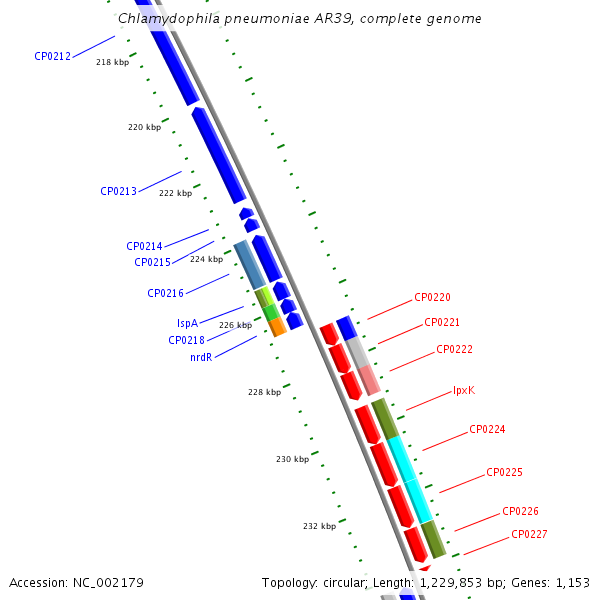 Chlamydophila pneumoniae AR39, complete genome

CP0212
218 kbp
220 kbp
CP0213
222 kbp
CP0214
CP0215
224 kbp
CP0216
lspA
226 kbp
CP0218
nrdR
228 kbp
230 kbp
232 kbp

CP0220
CP0221
CP0222
lpxK
CP0224
CP0225
CP0226
CP0227

Accession: NC_002179
Topology: circular; Length: 1,229,853 bp; Genes: 1,153